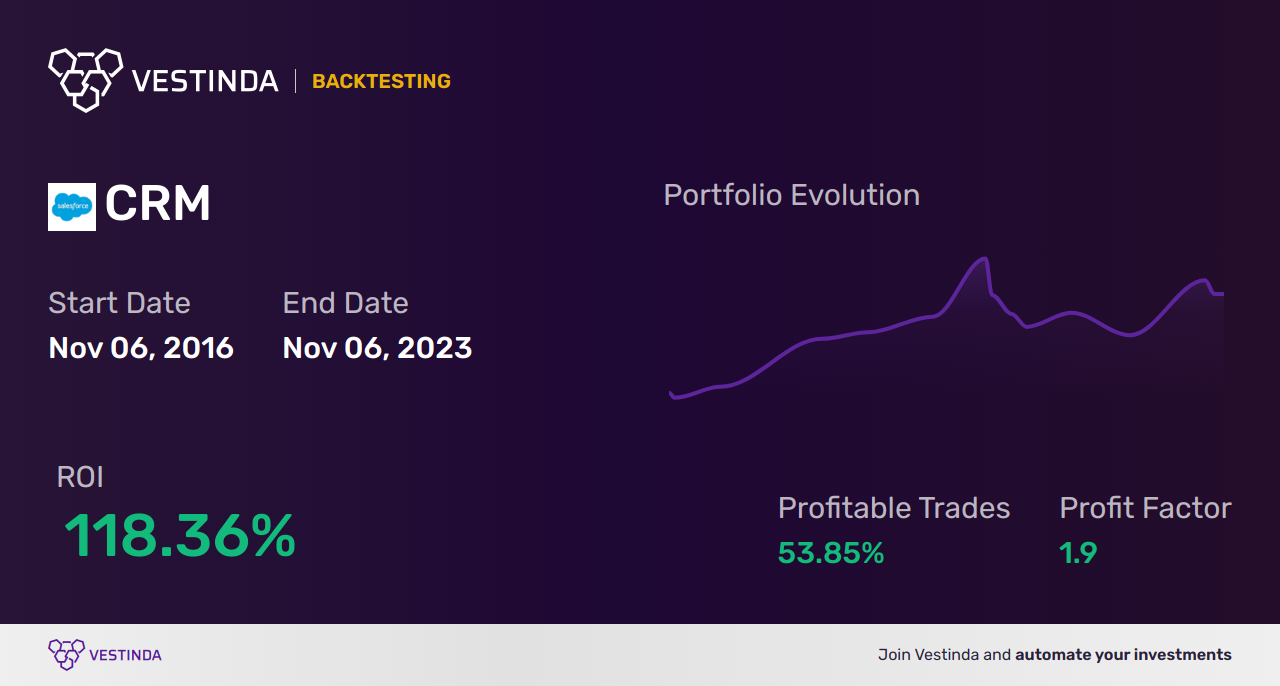 VESTINDA | BACKTESTING

salesforce CRM

Start Date
Nov 06, 2016

End Date
Nov 06, 2023

Portfolio Evolution

ROI
118.36%

Profitable Trades
53.85%

Profit Factor
1.9

VESTINDA

Join Vestinda and automate your investments